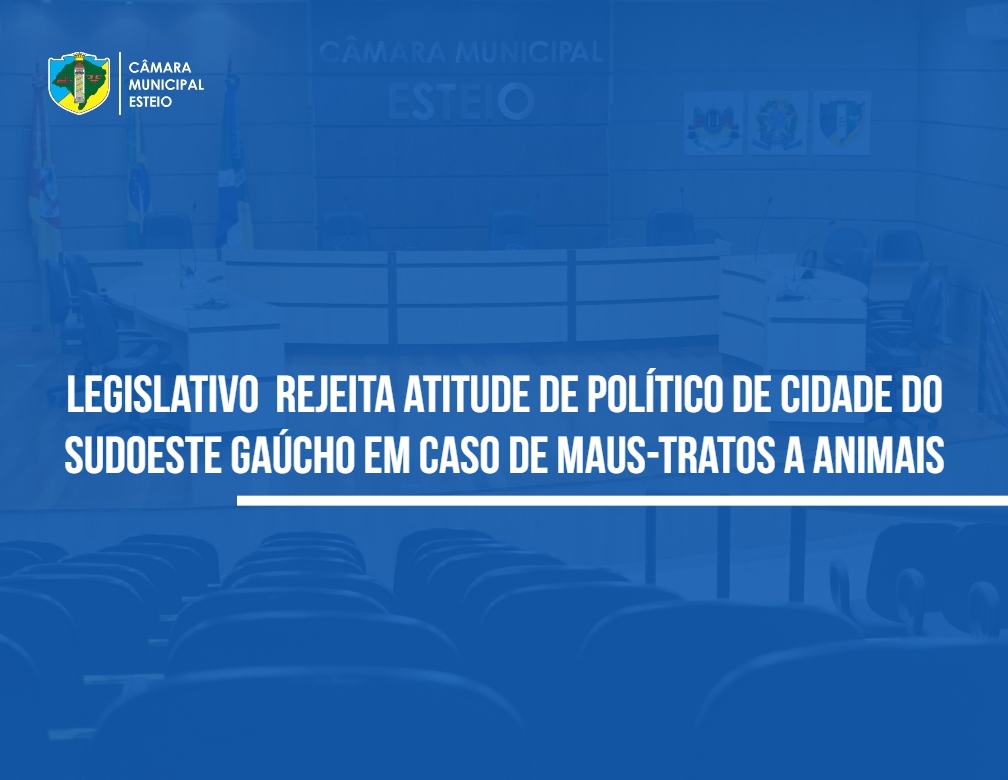 CÂMARA
MUNICIPAL
ESTEIO

CÂMARA MUNICIPAL
ESTEIO

LEGISLATIVO REJEITA ATITUDE DE POLÍTICO DE CIDADE DO SUDOESTE GAÚCHO EM CASO DE MAUS-TRATOS A ANIMAIS